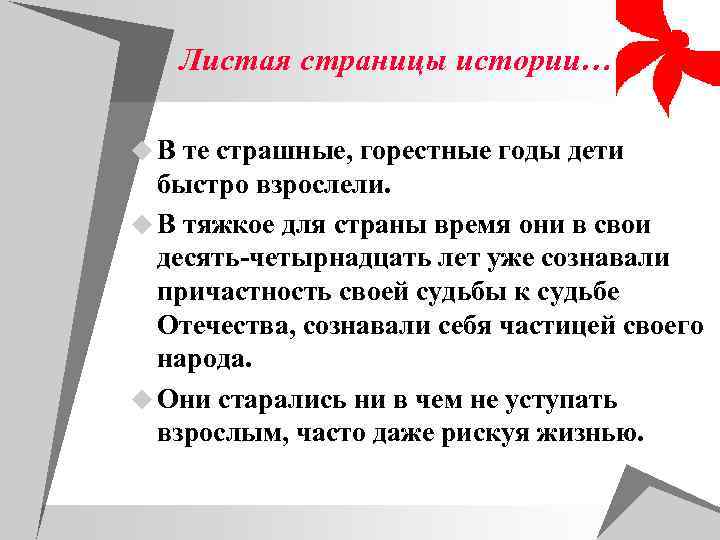 Листая страницы истории…

В те страшные, горестные годы дети быстро взрослели.

В тяжкое для страны время они в свои десять-четырнадцать лет уже сознавали причастность своей судьбы к судьбе Отечества, сознавали себя частицей своего народа.

Они старались ни в чем не уступать взрослым, часто даже рискуя жизнью.